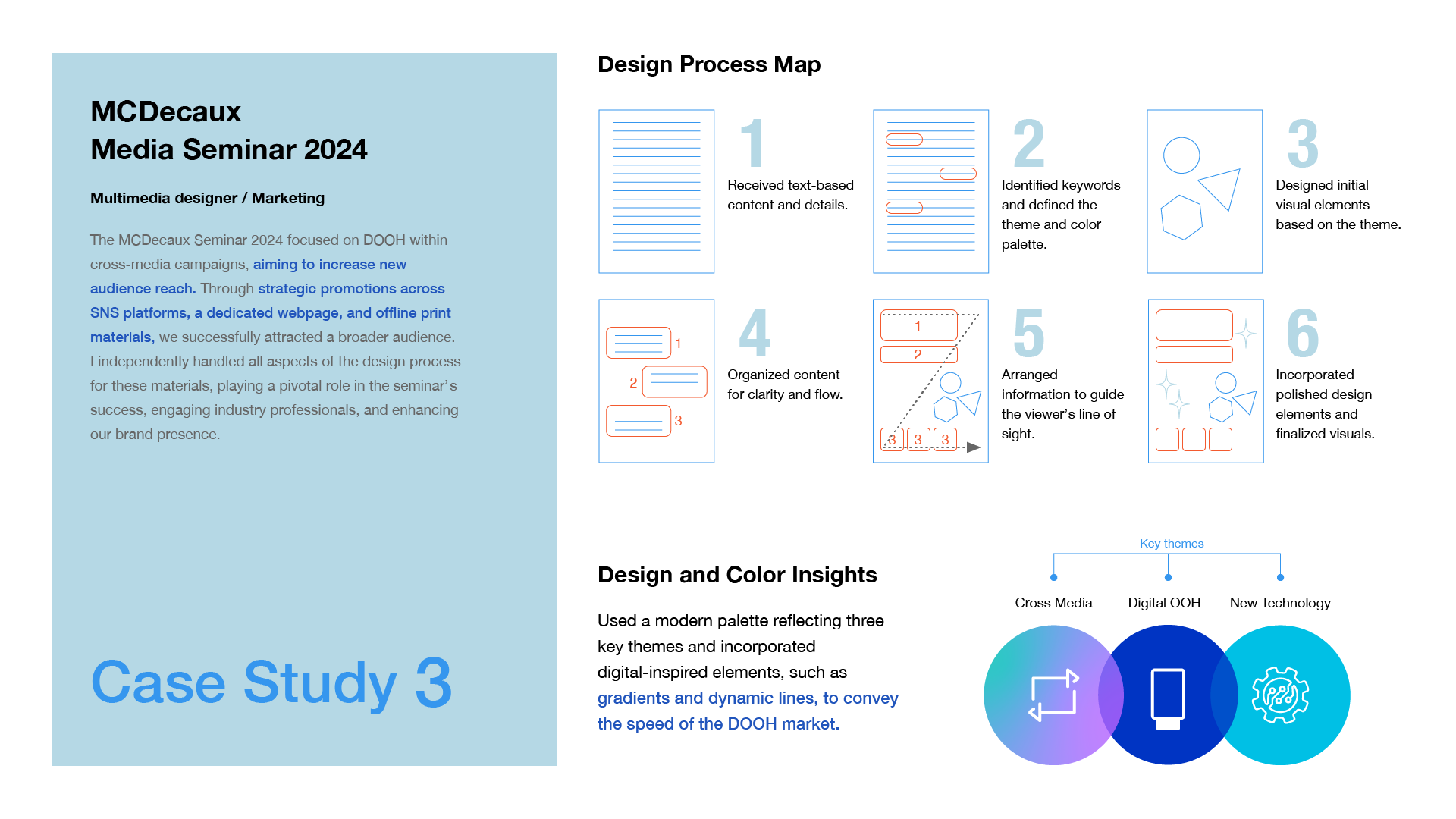 MCDecaux
Media Seminar 2024

Multimedia designer / Marketing

The MCDecaux Seminar 2024 focused on DOOH within cross-media campaigns, aiming to increase new audience reach. Through strategic promotions across SNS platforms, a dedicated webpage, and offline print materials, we successfully attracted a broader audience. I independently handled all aspects of the design process for these materials, playing a pivotal role in the seminar's success, engaging industry professionals, and enhancing our brand presence.

Case Study 3

Design Process Map

1
Received text-based content and details.

2
Identified keywords and defined the theme and color palette.

3
Designed initial visual elements based on the theme.

1
2
3

4
Organized content for clarity and flow.

1
2
3 3 3

5
Arranged information to guide the viewer's line of sight.

6
Incorporated polished design elements and finalized visuals.

Design and Color Insights

Used a modern palette reflecting three key themes and incorporated digital-inspired elements, such as gradients and dynamic lines, to convey the speed of the DOOH market.

Key themes

Cross Media
Digital OOH
New Technology